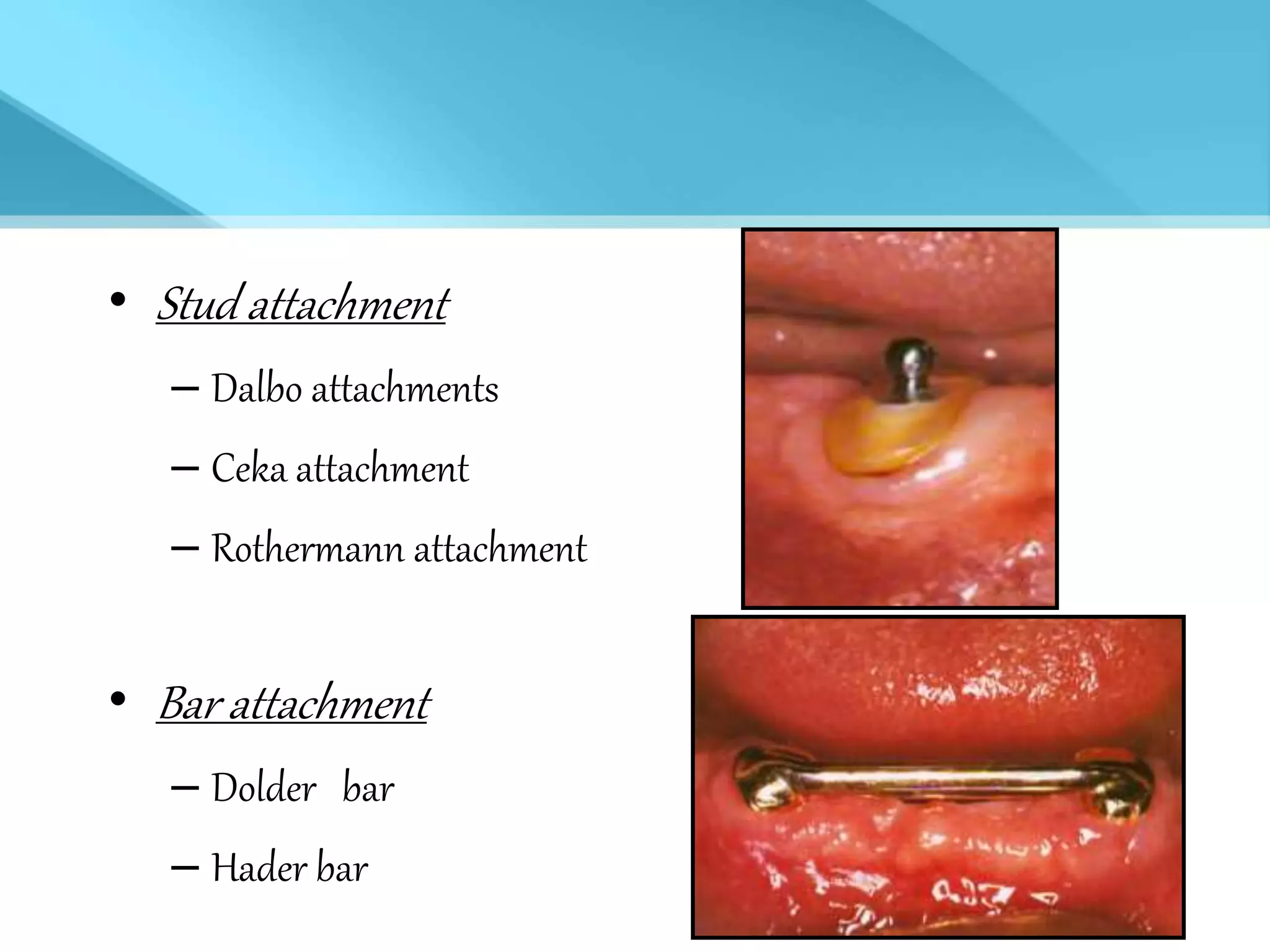 • Stud attachment

– Dalbo attachments

– Ceka attachment

– Rothermann attachment

• Bar attachment

– Dolder bar

– Hader bar